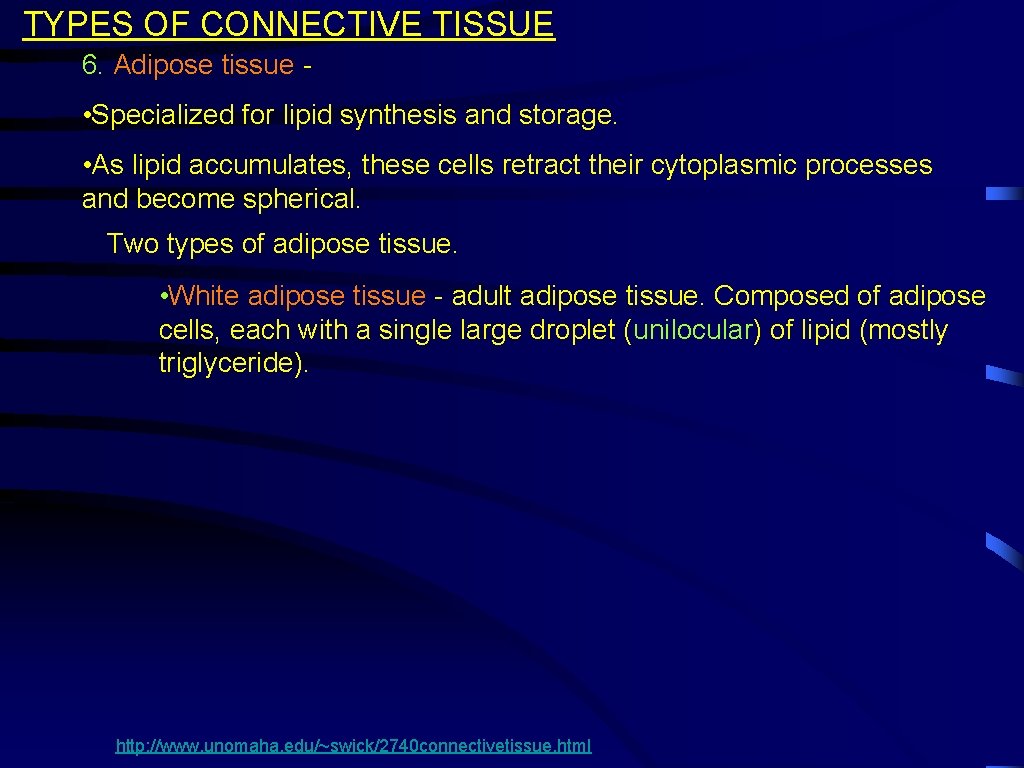 TYPES OF CONNECTIVE TISSUE

6. Adipose tissue -

• Specialized for lipid synthesis and storage.

• As lipid accumulates, these cells retract their cytoplasmic processes and become spherical.

Two types of adipose tissue.

• White adipose tissue - adult adipose tissue. Composed of adipose cells, each with a single large droplet (unilocular) of lipid (mostly triglyceride).

http://www.unomaha.edu/~swick/2740connectivetissue.html